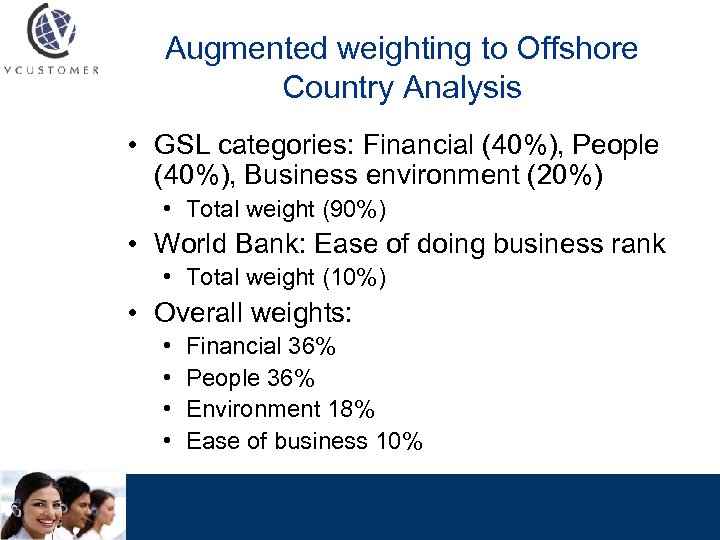 VCUSTOMER

Augmented weighting to Offshore Country Analysis

• GSL categories: Financial (40%), People (40%), Business environment (20%)
  • Total weight (90%)
• World Bank: Ease of doing business rank
  • Total weight (10%)
• Overall weights:
  • Financial 36%
  • People 36%
  • Environment 18%
  • Ease of business 10%